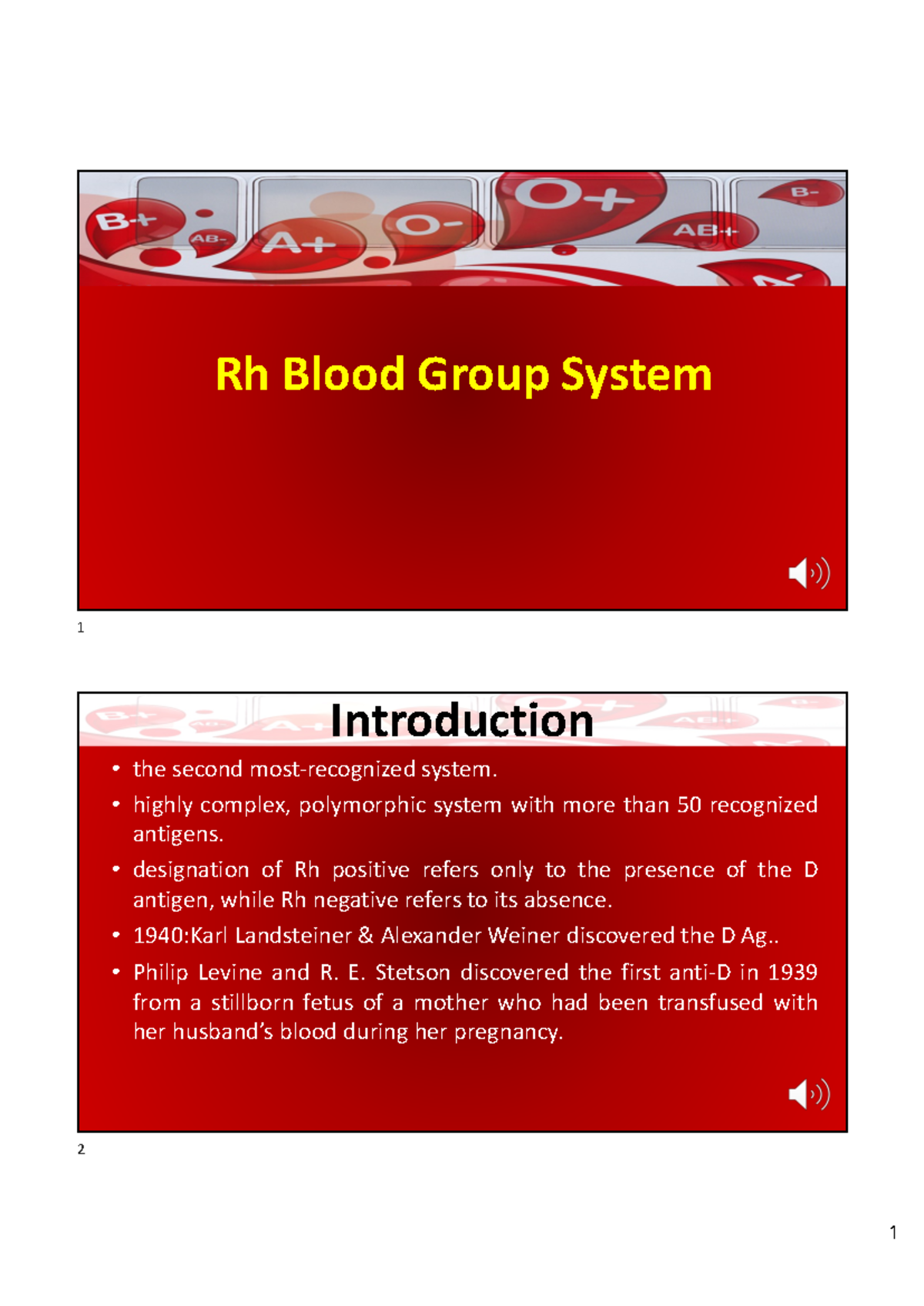 B+ AB- A+ O- O+ AB+ B- A-

Rh Blood Group System

1

Introduction

• the second most-recognized system.
• highly complex, polymorphic system with more than 50 recognized antigens.
• designation of Rh positive refers only to the presence of the D antigen, while Rh negative refers to its absence.
• 1940:Karl Landsteiner & Alexander Weiner discovered the D Ag..
• Philip Levine and R. E. Stetson discovered the first anti-D in 1939 from a stillborn fetus of a mother who had been transfused with her husband's blood during her pregnancy.

2

1